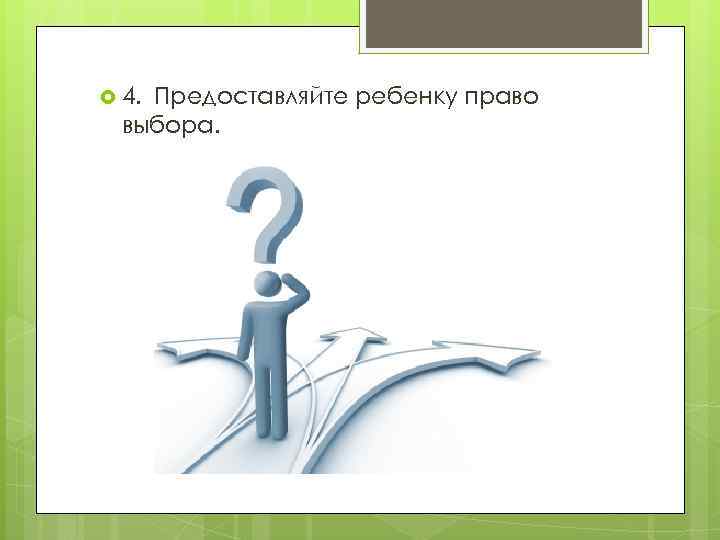 4. Предоставляйте ребенку право выбора.